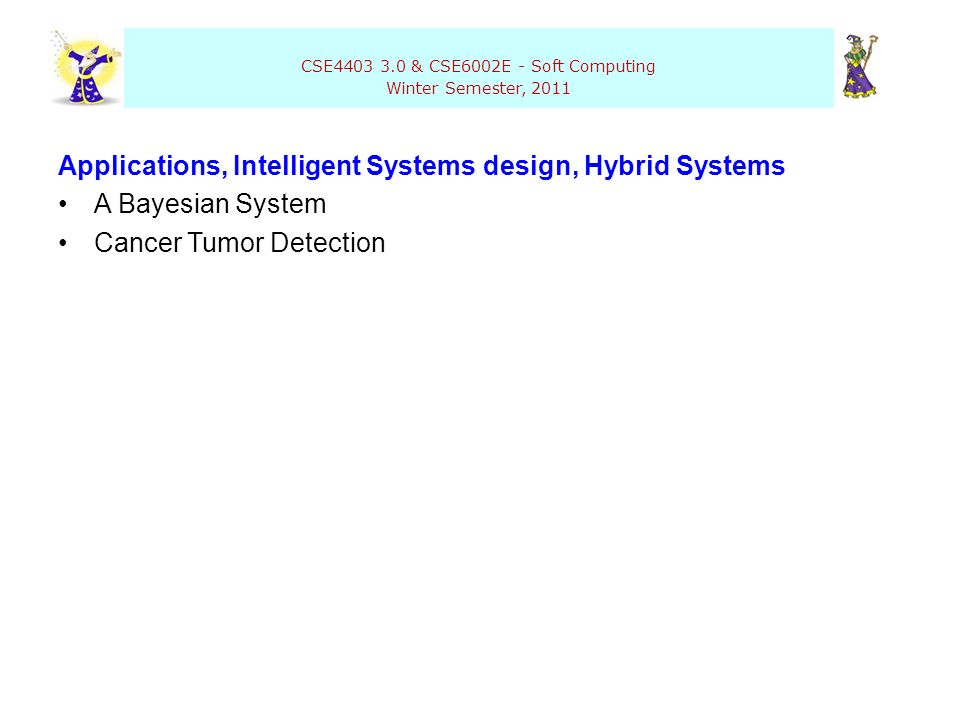 CSE4403 3.0 & CSE6002E - Soft Computing
Winter Semester, 2011

Applications, Intelligent Systems design, Hybrid Systems

• A Bayesian System
• Cancer Tumor Detection